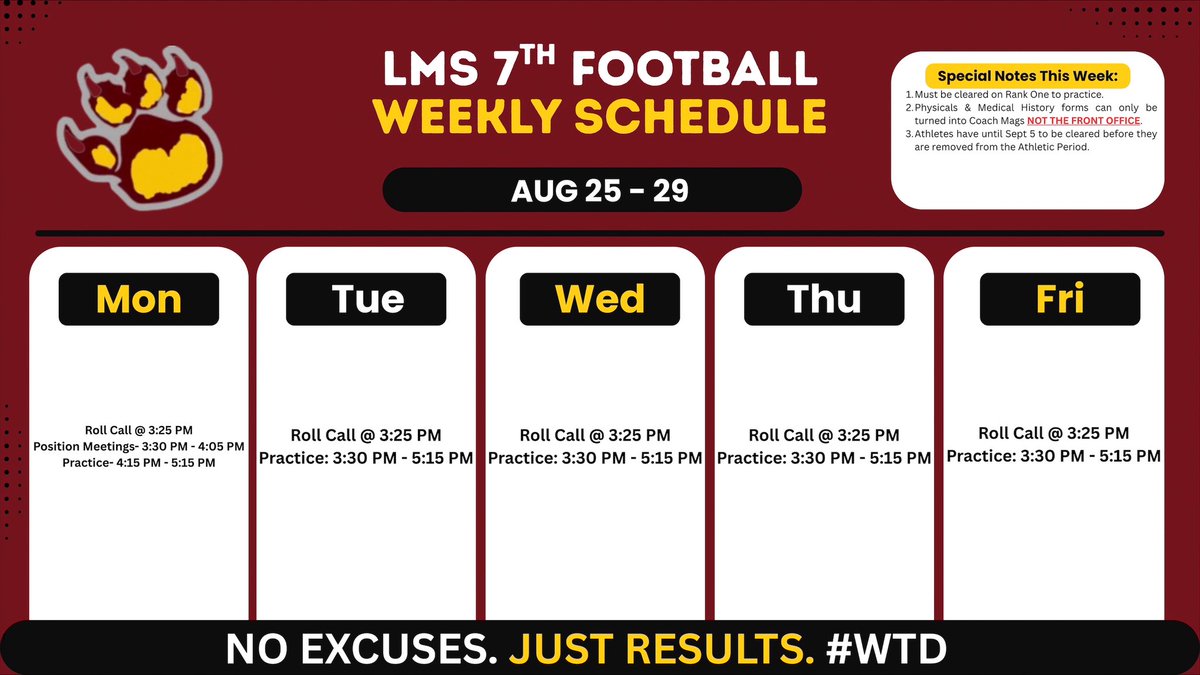 LMS 7$^{TH}$ FOOTBALL
WEEKLY SCHEDULE

AUG 25 - 29

Special Notes This Week:
1. Must be cleared on Rank One to practice.
2. Physicals & Medical History forms can only be turned into Coach Mags NOT THE FRONT OFFICE.
3. Athletes have until Sept 5 to be cleared before they are removed from the Athletic Period.

Mon
Roll Call @ 3:25 PM
Position Meetings- 3:30 PM - 4:05 PM
Practice- 4:15 PM - 5:15 PM

Tue
Roll Call @ 3:25 PM
Practice: 3:30 PM - 5:15 PM

Wed
Roll Call @ 3:25 PM
Practice: 3:30 PM - 5:15 PM

Thu
Roll Call @ 3:25 PM
Practice: 3:30 PM - 5:15 PM

Fri
Roll Call @ 3:25 PM
Practice: 3:30 PM - 5:15 PM

NO EXCUSES. JUST RESULTS. #WTD